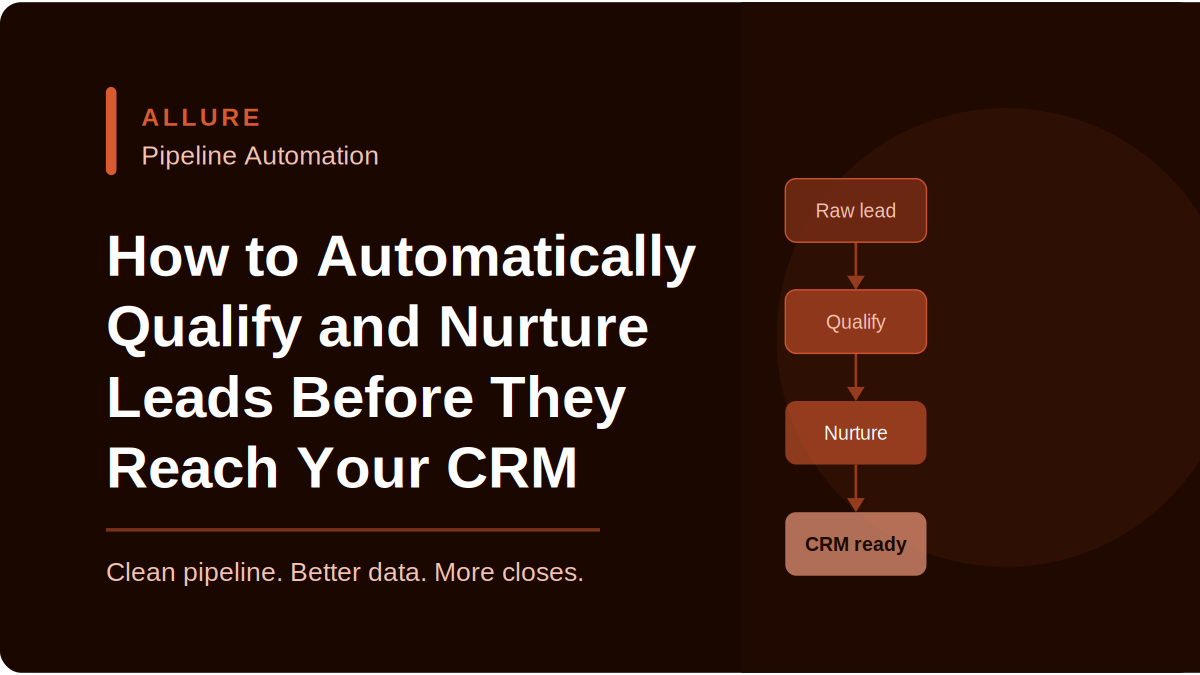 ALLURE
Pipeline Automation

How to Automatically Qualify and Nurture Leads Before They Reach Your CRM

Clean pipeline. Better data. More closes.

Raw lead
Qualify
Nurture
CRM ready